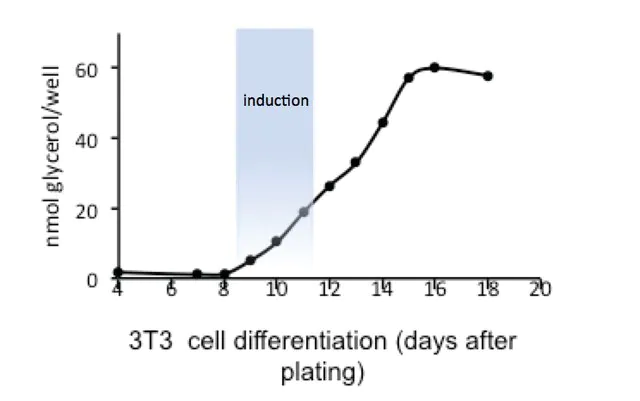 nmol glycerol/well

60
40
20
0

induction

4 6 8 10 12 14 16 18 20

3T3 cell differentiation (days after plating)